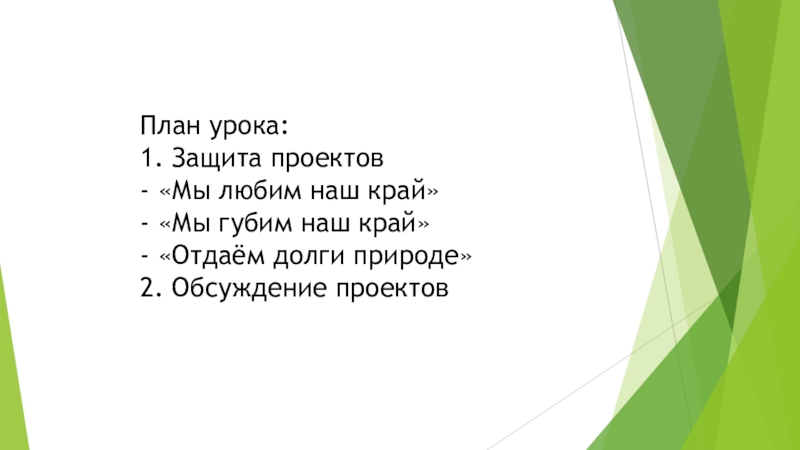 План урока:
1. Защита проектов
- «Мы любим наш край»
- «Мы губим наш край»
- «Отдаём долги природе»
2. Обсуждение проектов